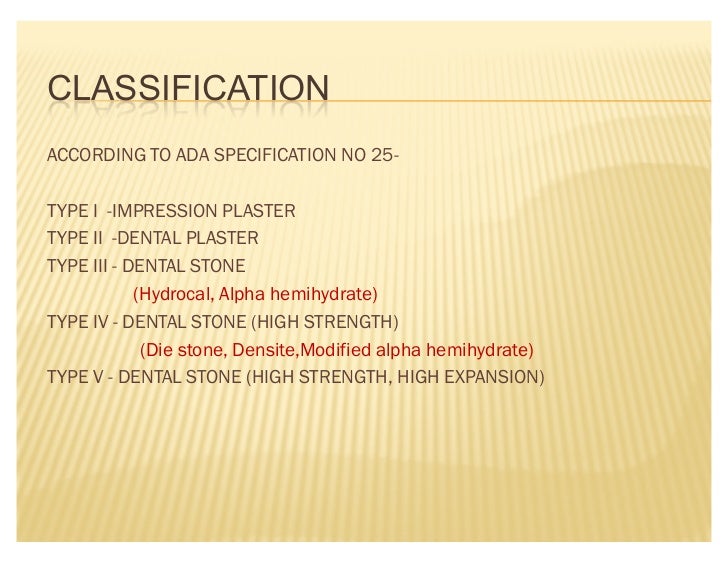 CLASSIFICATION

ACCORDING TO ADA SPECIFICATION NO 25-

TYPE I -IMPRESSION PLASTER
TYPE II -DENTAL PLASTER
TYPE III - DENTAL STONE
(Hydrocal, Alpha hemihydrate)
TYPE IV - DENTAL STONE (HIGH STRENGTH)
(Die stone, Densite,Modified alpha hemihydrate)
TYPE V - DENTAL STONE (HIGH STRENGTH, HIGH EXPANSION)